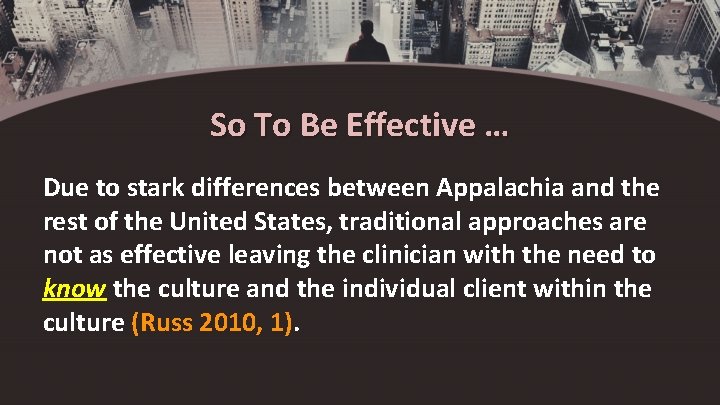 So To Be Effective …

Due to stark differences between Appalachia and the rest of the United States, traditional approaches are not as effective leaving the clinician with the need to know the culture and the individual client within the culture (Russ 2010, 1).